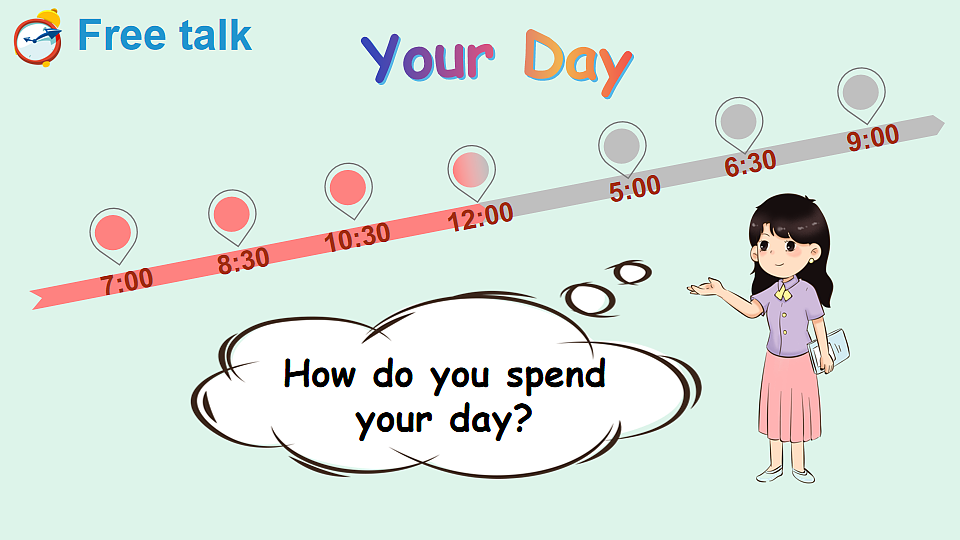 Free talk

Your Day

7:00
8:30
10:30
12:00
5:00
6:30
9:00

How do you spend your day?